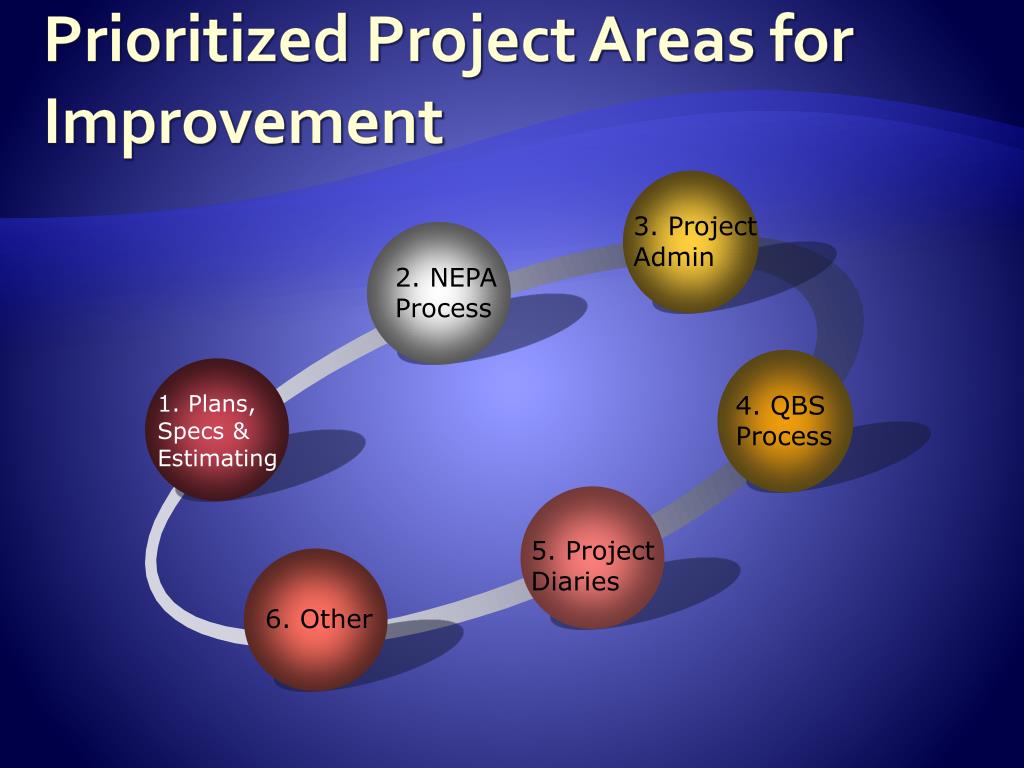 Prioritized Project Areas for Improvement

1. Plans, Specs & Estimating

2. NEPA Process

3. Project Admin

4. QBS Process

5. Project Diaries

6. Other